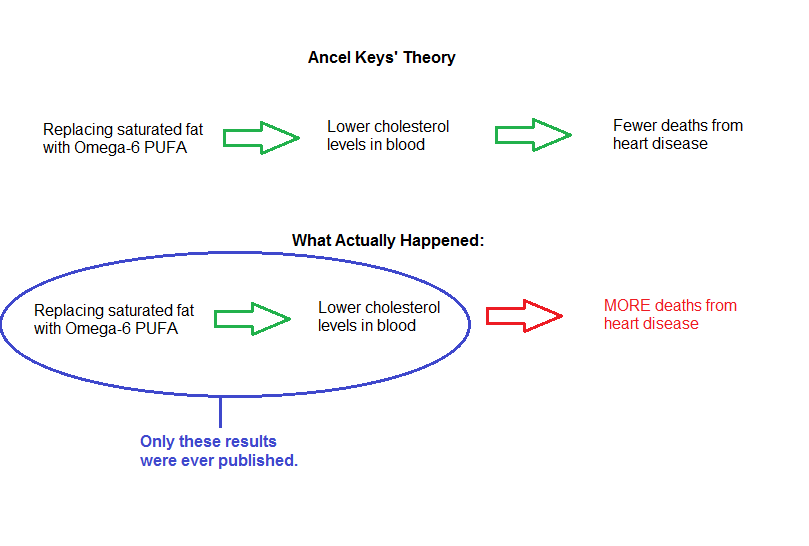 Ancel Keys' Theory

Replacing saturated fat with Omega-6 PUFA

Lower cholesterol levels in blood

Fewer deaths from heart disease

What Actually Happened:

Replacing saturated fat with Omega-6 PUFA

Lower cholesterol levels in blood

MORE deaths from heart disease

Only these results were ever published.